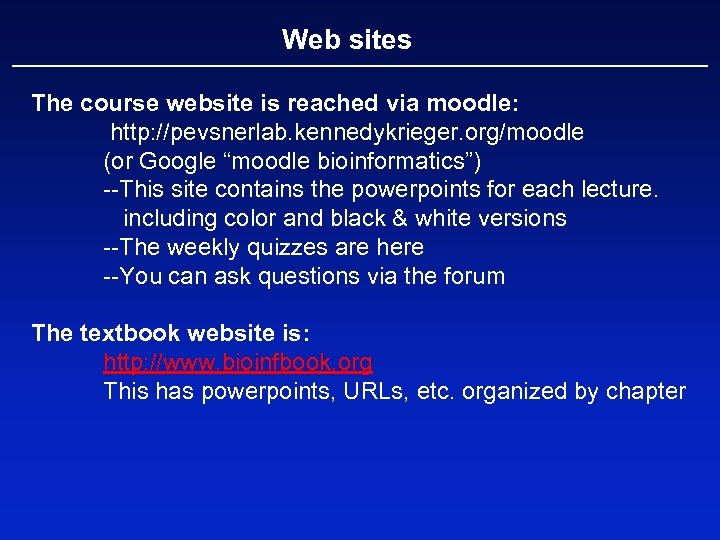 Web sites

The course website is reached via moodle:
http://pevsnerlab.kennedykrieger.org/moodle
(or Google “moodle bioinformatics”)
--This site contains the powerpoints for each lecture. including color and black & white versions
--The weekly quizzes are here
--You can ask questions via the forum

The textbook website is:
http://www.bioinfbook.org
This has powerpoints, URLs, etc. organized by chapter